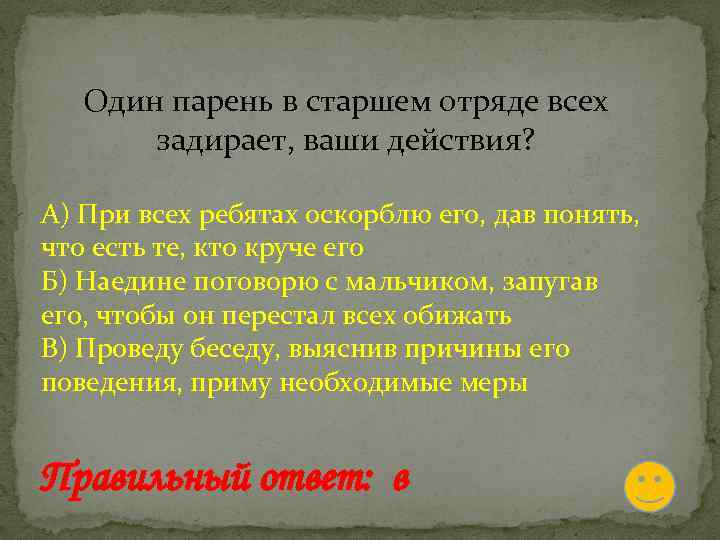 Один парень в старшем отряде всех задирает, ваши действия?

А) При всех ребятах оскорблю его, дав понять, что есть те, кто круче его
Б) Наедине поговорю с мальчиком, запугав его, чтобы он перестал всех обижать
В) Проведу беседу, выяснив причины его поведения, приму необходимые меры

Правильный ответ: в